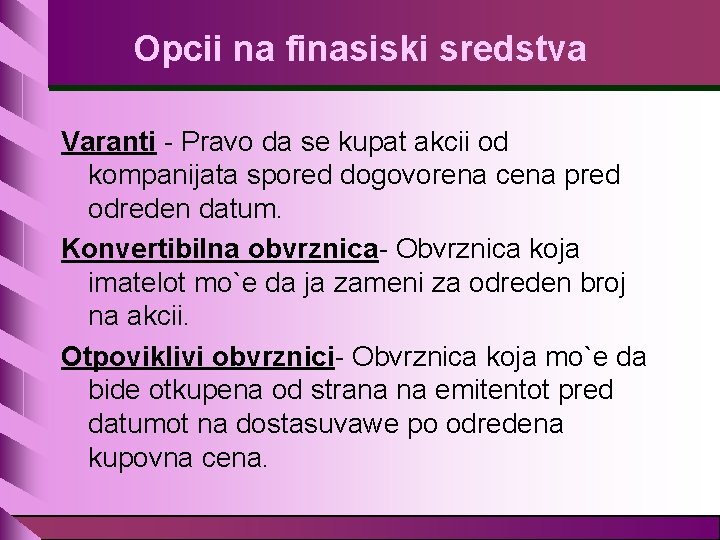 Opcii na finasiski sredstva

Varanti - Pravo da se kupat akcii od kompanijata spored dogovorena cena pred odreden datum.

Konvertibilna obvrznica- Obvrznica koja imatelot mo`e da ja zameni za odreden broj na akcii.

Otpoviklivi obvrznici- Obvrznica koja mo`e da bide otkupena od strana na emitentot pred datumot na dostasuvawe po odredena kupovna cena.